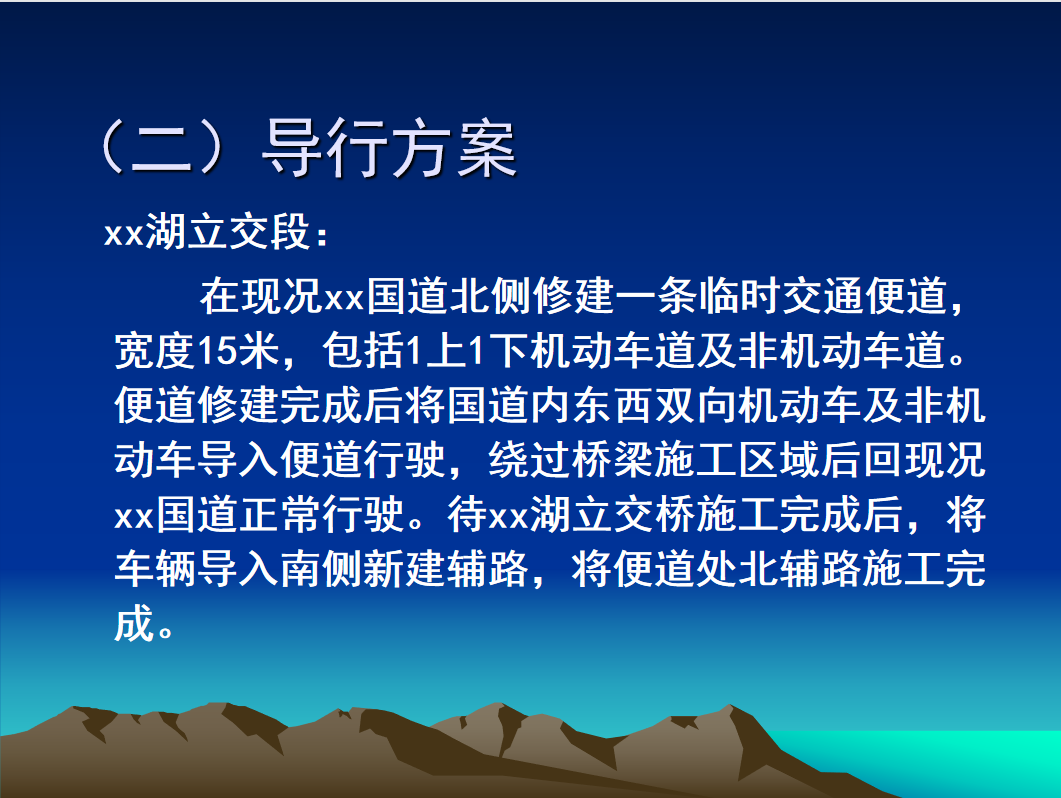 （二）导行方案

xx湖立交段：

在现况xx国道北侧修建一条临时交通便道，宽度15米，包括1上1下机动车道及非机动车道。便道修建完成后将国道内东西双向机动车及非机动车导入便道行驶，绕过桥梁施工区域后回现况xx国道正常行驶。待xx湖立交桥施工完成后，将车辆导入南侧新建辅路，将便道处北辅路施工完成。